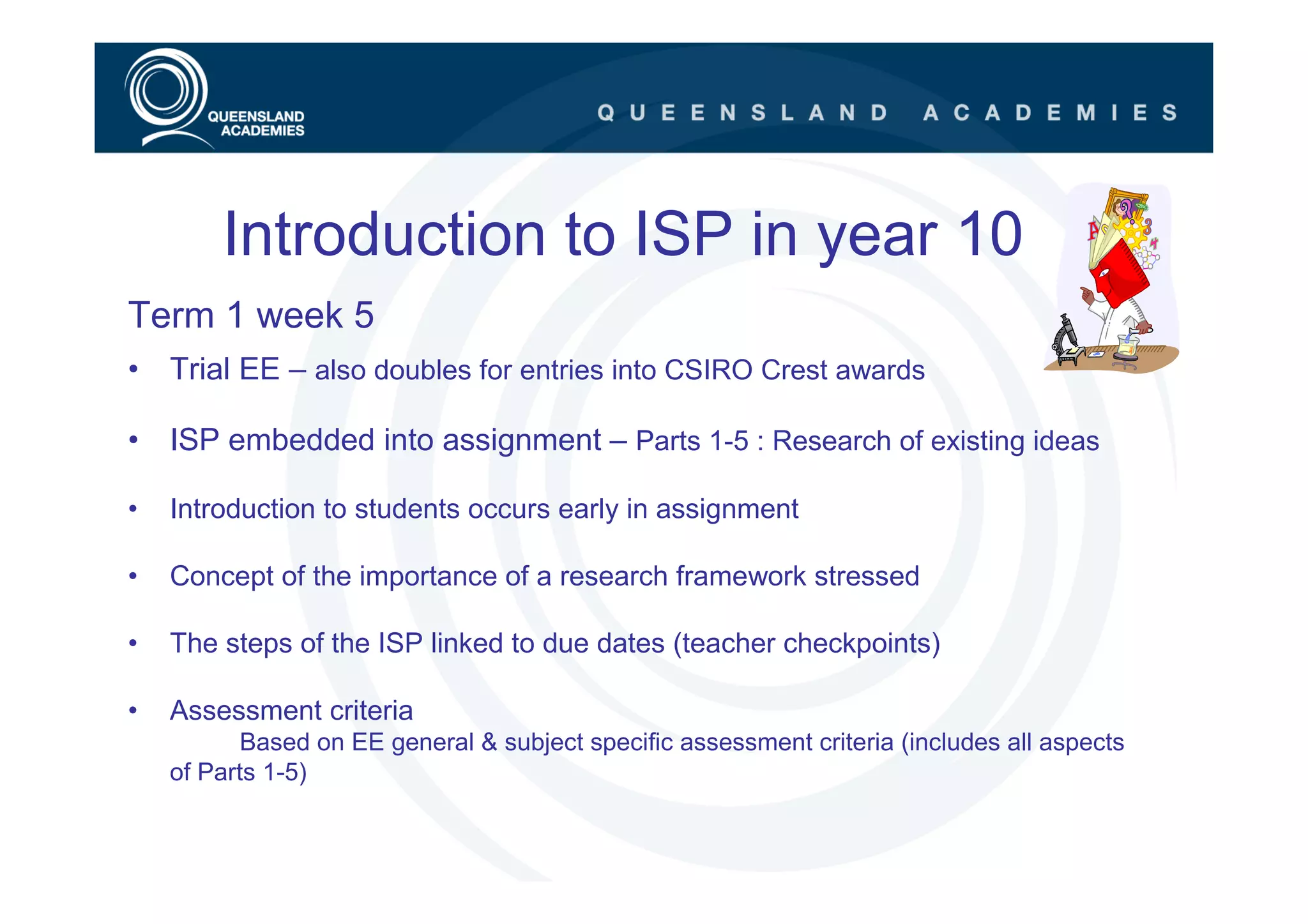 QUEENSLAND ACADEMIES

QUEENSLAND ACADEMIES

Introduction to ISP in year 10

Term 1 week 5

• Trial EE – also doubles for entries into CSIRO Crest awards

• ISP embedded into assignment – Parts 1-5 : Research of existing ideas

• Introduction to students occurs early in assignment

• Concept of the importance of a research framework stressed

• The steps of the ISP linked to due dates (teacher checkpoints)

• Assessment criteria
Based on EE general & subject specific assessment criteria (includes all aspects of Parts 1-5)